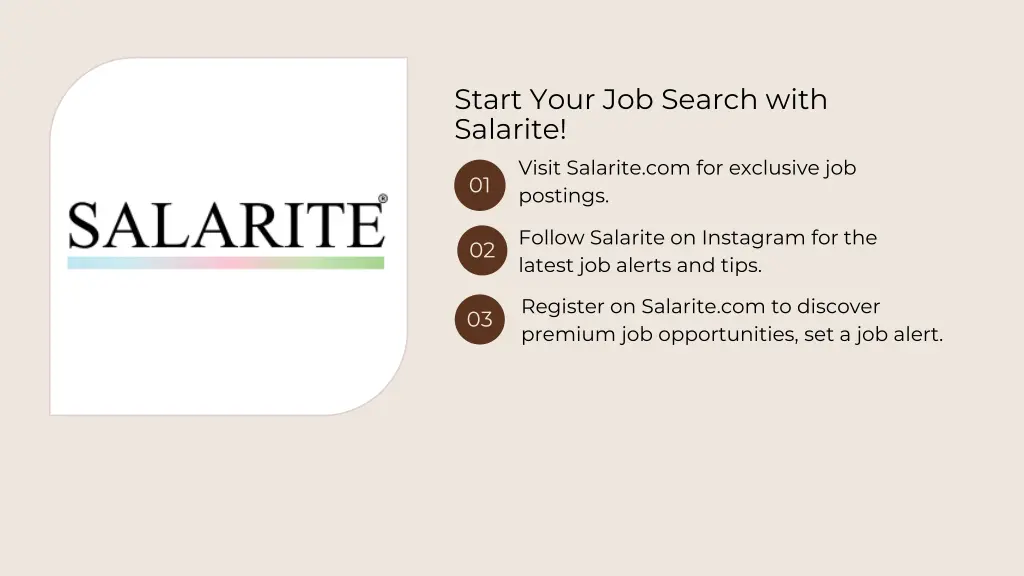 SALARITE®

Start Your Job Search with Salarite!

01 Visit Salarite.com for exclusive job postings.

02 Follow Salarite on Instagram for the latest job alerts and tips.

03 Register on Salarite.com to discover premium job opportunities, set a job alert.